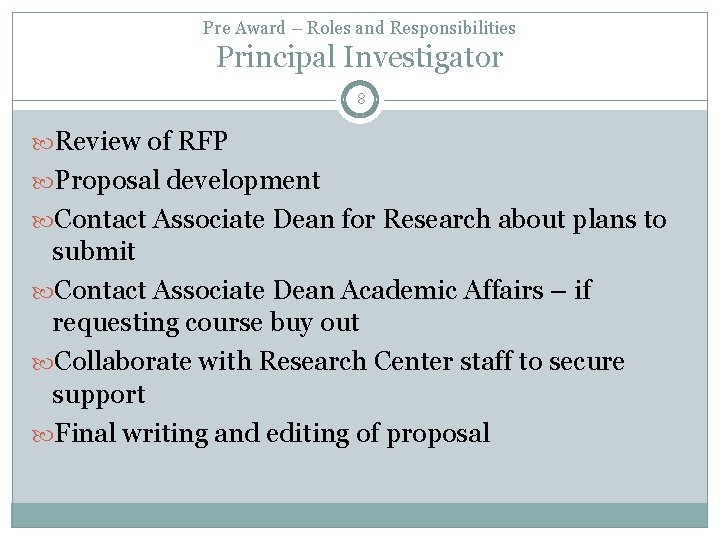 Pre Award – Roles and Responsibilities
Principal Investigator

8

Review of RFP

Proposal development

Contact Associate Dean for Research about plans to submit

Contact Associate Dean Academic Affairs – if requesting course buy out

Collaborate with Research Center staff to secure support

Final writing and editing of proposal